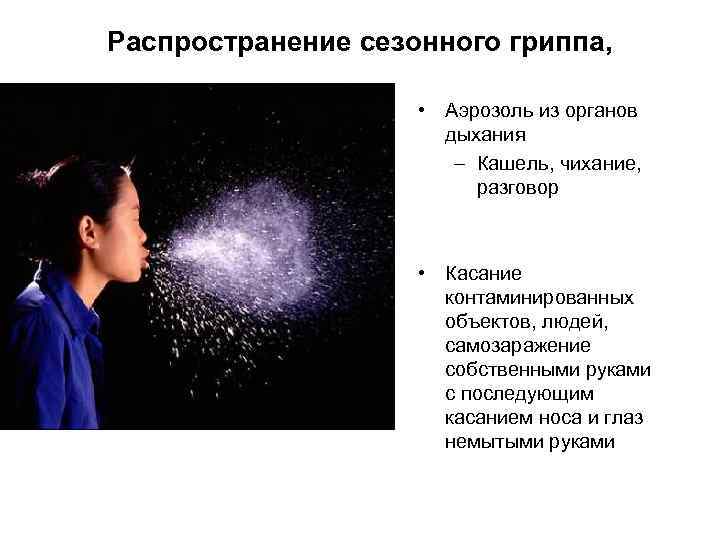 Распространение сезонного гриппа,

• Аэрозоль из органов дыхания
– Кашель, чихание, разговор

• Касание контаминированных объектов, людей, самозаражение собственными руками с последующим касанием носа и глаз немытыми руками